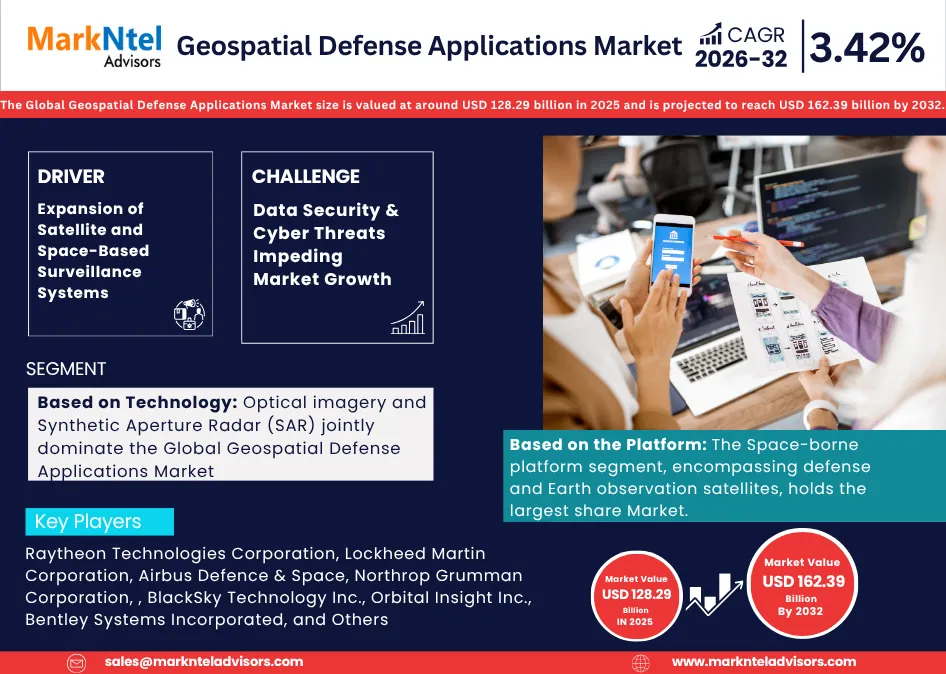 MarkNtel Advisors

Geospatial Defense Applications Market

CAGR 2026-32

3.42%

The Global Geospatial Defense Applications Market size is valued at around USD 128.29 billion in 2025 and is projected to reach USD 162.39 billion by 2032.

DRIVER

Expansion of Satellite and Space-Based Surveillance Systems

CHALLENGE

Data Security & Cyber Threats Impeding Market Growth

SEGMENT

**Based on Technology:** Optical imagery and Synthetic Aperture Radar (SAR) jointly dominate the Global Geospatial Defense Applications Market

**Based on the Platform:** The Space-borne platform segment, encompassing defense and Earth observation satellites, holds the largest share Market.

Key Players

Raytheon Technologies Corporation, Lockheed Martin Corporation, Airbus Defence & Space, Northrop Grumman Corporation, , BlackSky Technology Inc., Orbital Insight Inc., Bentley Systems Incorporated, and Others

Market Value USD 128.29 Billion IN 2025

Market Value USD 162.39 Billion By 2032

sales@marknteladvisors.com

www.marknteladvisors.com